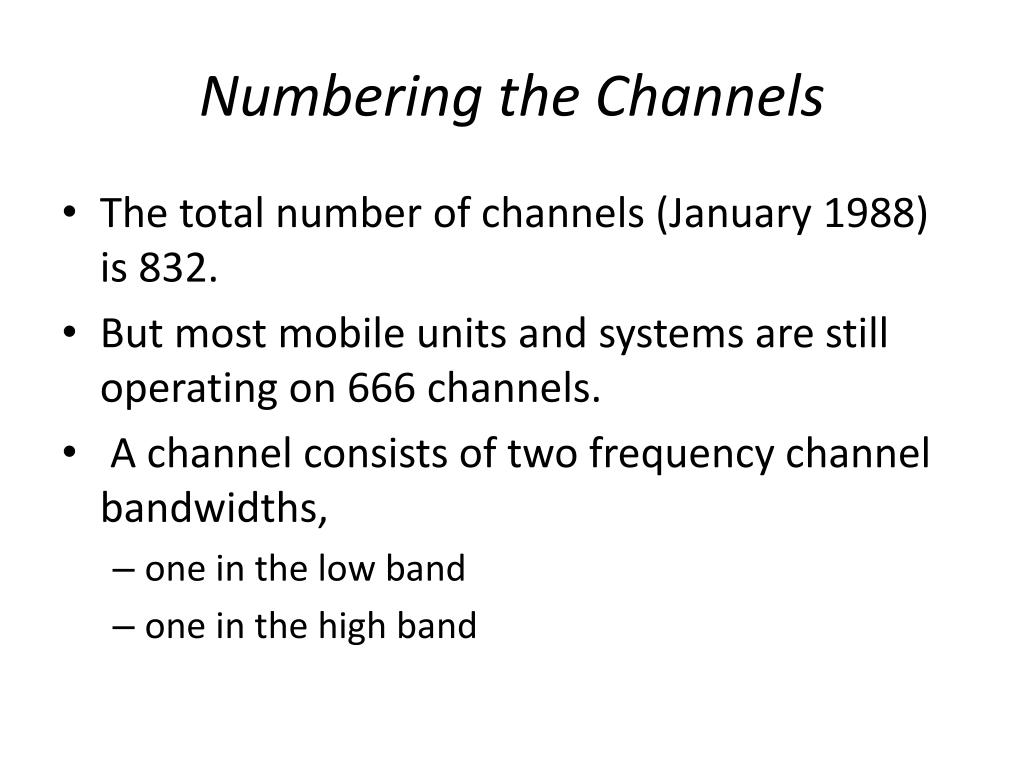 Numbering the Channels

• The total number of channels (January 1988) is 832.
• But most mobile units and systems are still operating on 666 channels.
• A channel consists of two frequency channel bandwidths,
– one in the low band
– one in the high band